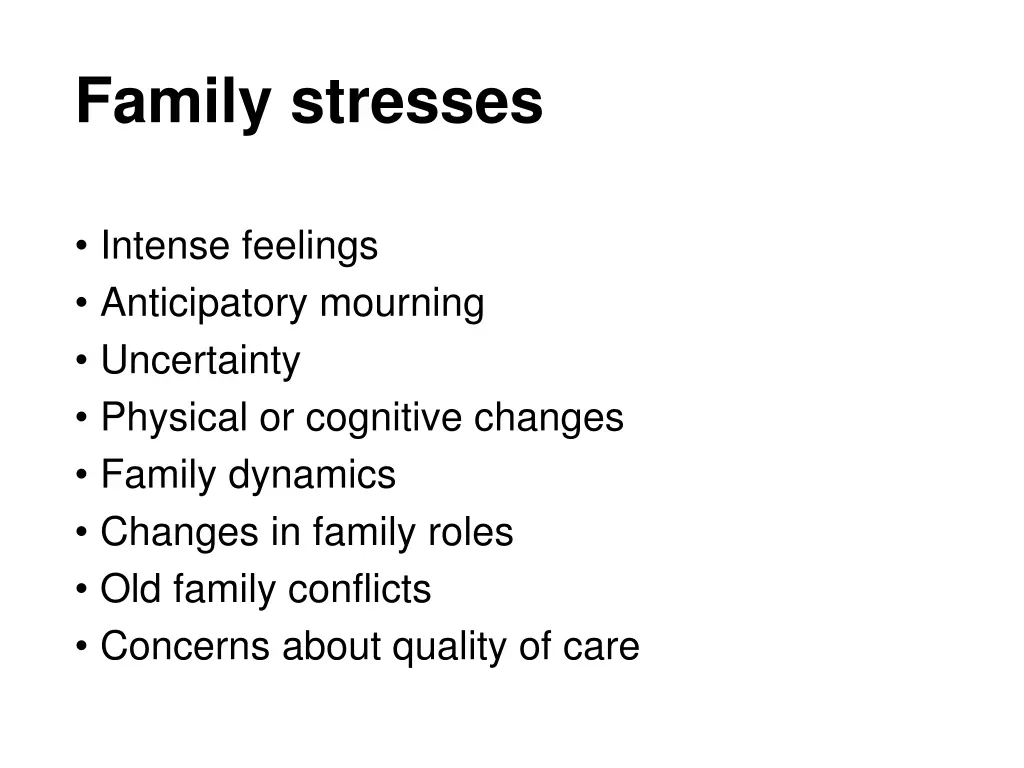 Family stresses

• Intense feelings
• Anticipatory mourning
• Uncertainty
• Physical or cognitive changes
• Family dynamics
• Changes in family roles
• Old family conflicts
• Concerns about quality of care